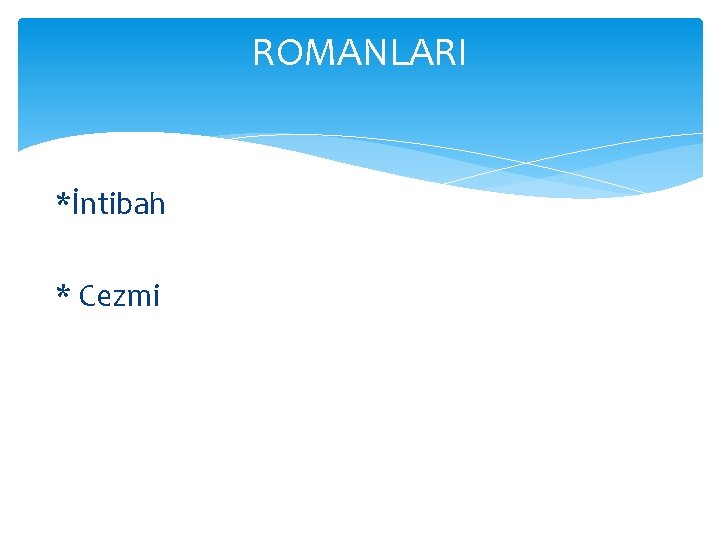 ROMANLARI

*İntibah

* Cezmi